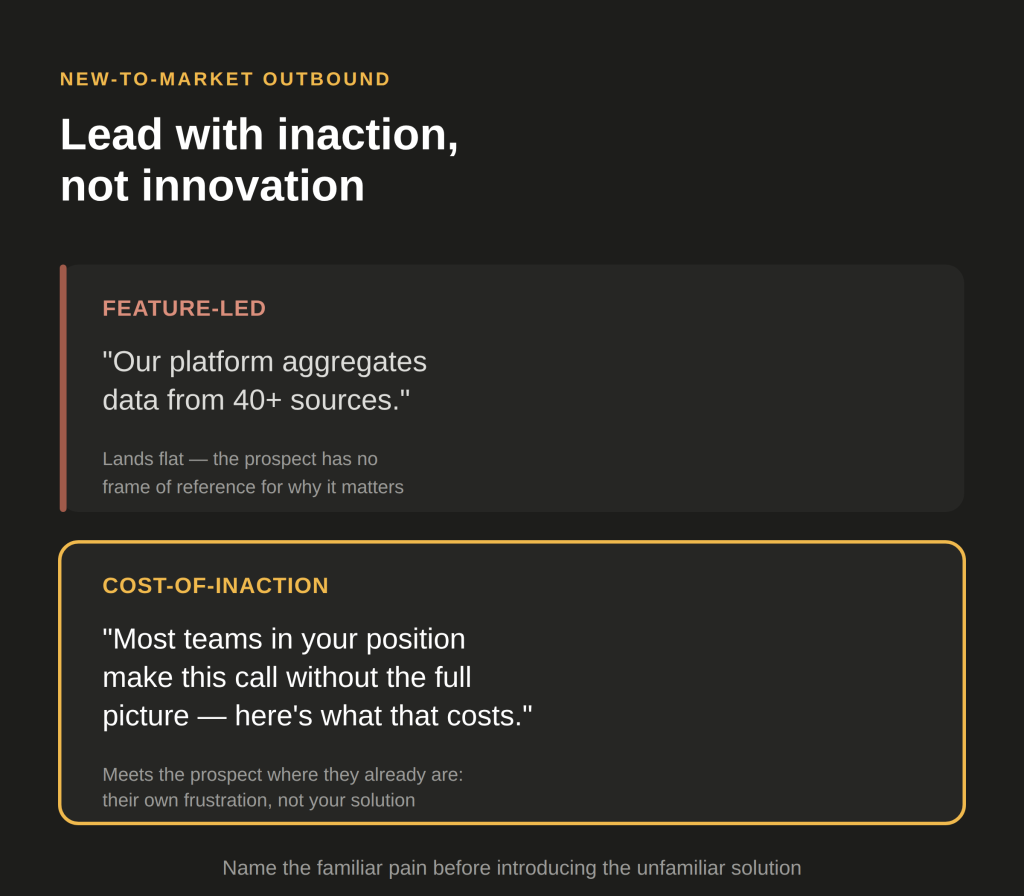 NEW-TO-MARKET OUTBOUND

Lead with inaction, not innovation

FEATURE-LED

"Our platform aggregates data from 40+ sources."

Lands flat — the prospect has no frame of reference for why it matters

COST-OF-INACTION

"Most teams in your position make this call without the full picture — here's what that costs."

Meets the prospect where they already are: their own frustration, not your solution

Name the familiar pain before introducing the unfamiliar solution